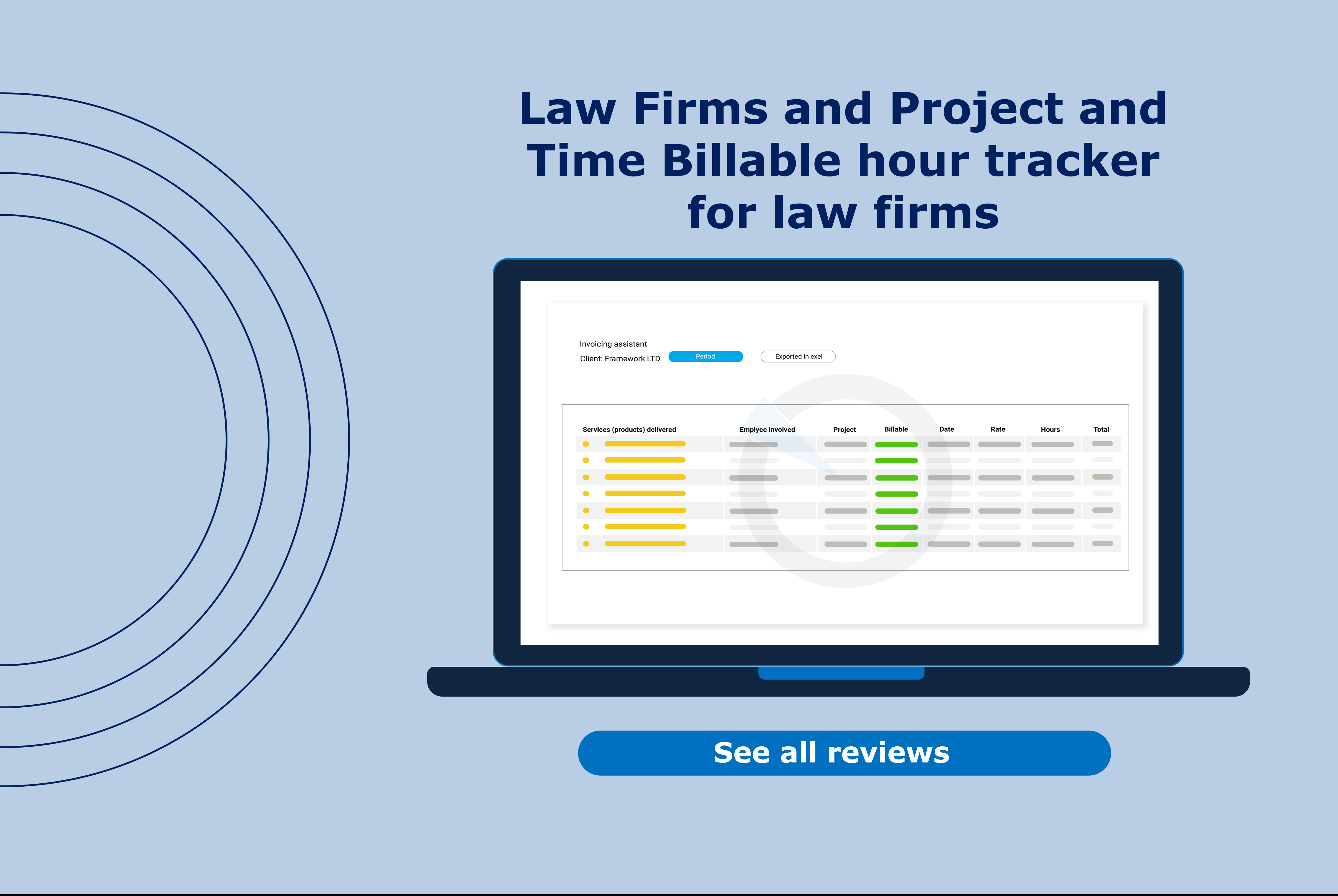 Law Firms and Project and Time Billable hour tracker for law firms

Invoicing assistant
Client: Framework LTD Period Exported in exel

| Services (products) delivered | Emplyee involved | Project | Billable | Date | Rate | Hours | Total |
|---|---|---|---|---|---|---|---|

See all reviews